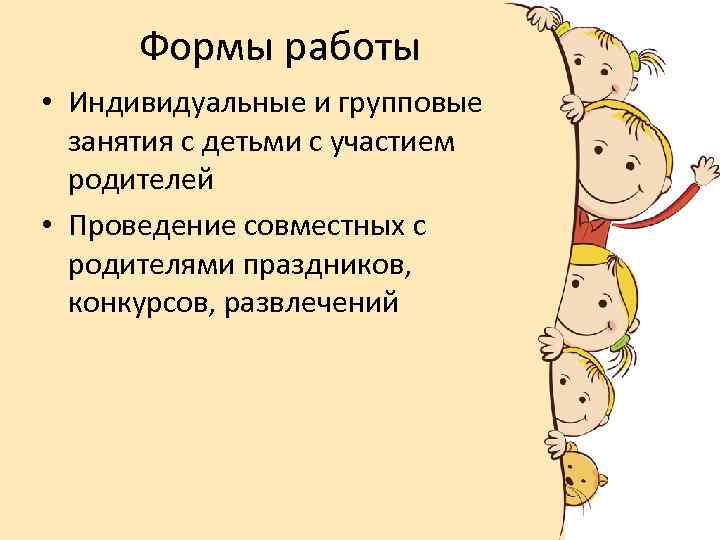 Формы работы

• Индивидуальные и групповые занятия с детьми с участием родителей

• Проведение совместных с родителями праздников, конкурсов, развлечений